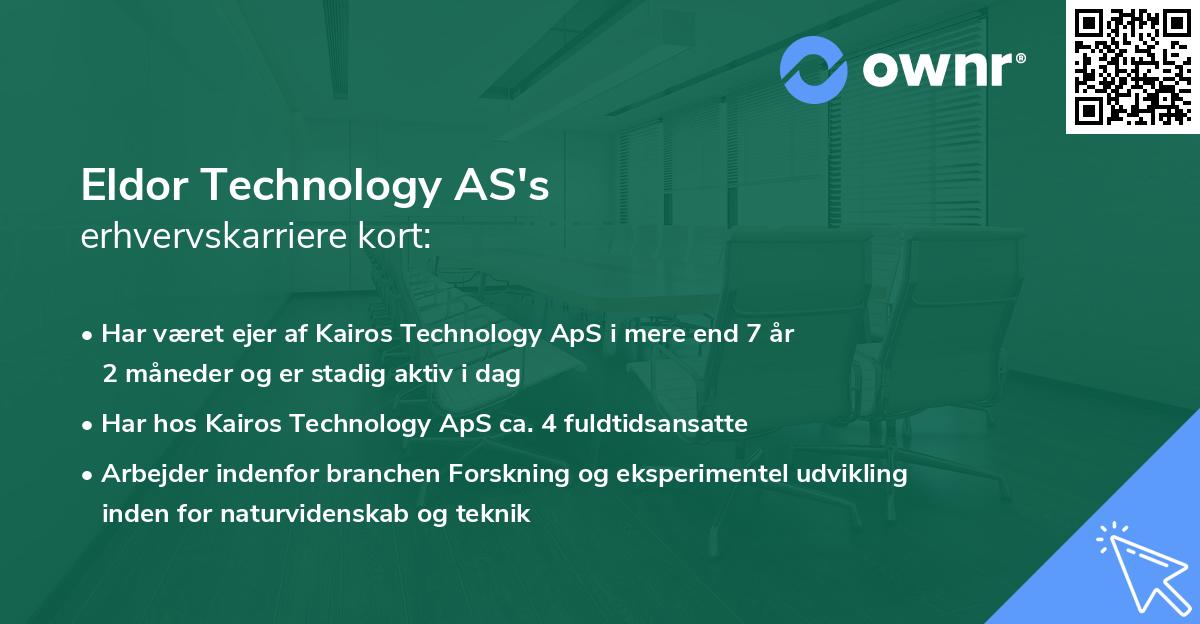 ownr®

Eldor Technology AS's
erhvervskarriere kort:

• Har været ejer af Kairos Technology ApS i mere end 7 år 2 måneder og er stadig aktiv i dag

• Har hos Kairos Technology ApS ca. 4 fuldtidsansatte

• Arbejder indenfor branchen Forskning og eksperimentel udvikling inden for naturvidenskab og teknik